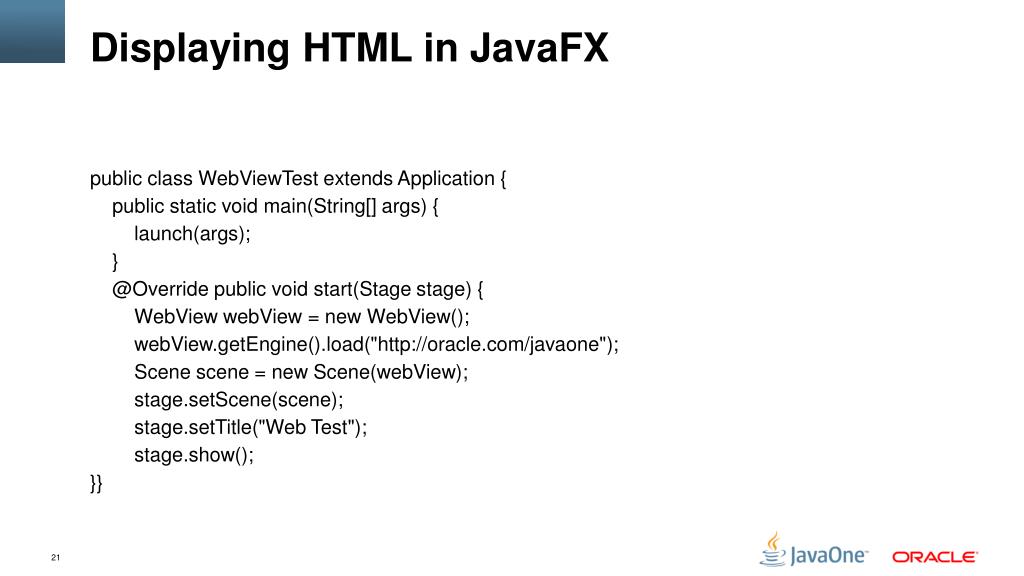 Displaying HTML in JavaFX

public class WebViewTest extends Application {
public static void main(String[] args) {
launch(args);
}
@Override public void start(Stage stage) {
WebView webView = new WebView();
webView.getEngine().load("http://oracle.com/javaone");
Scene scene = new Scene(webView);
stage.setScene(scene);
stage.setTitle("Web Test");
stage.show();
}}

21

JavaOne

ORACLE